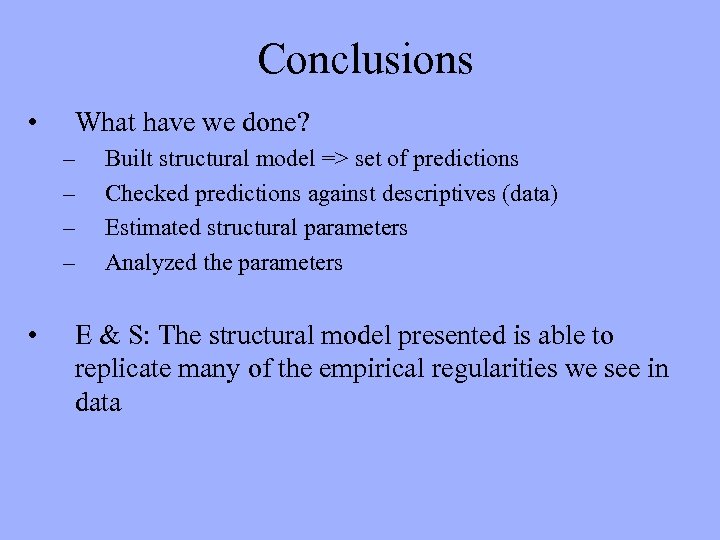 Conclusions

• What have we done?
– Built structural model => set of predictions
– Checked predictions against descriptives (data)
– Estimated structural parameters
– Analyzed the parameters

• E & S: The structural model presented is able to replicate many of the empirical regularities we see in data